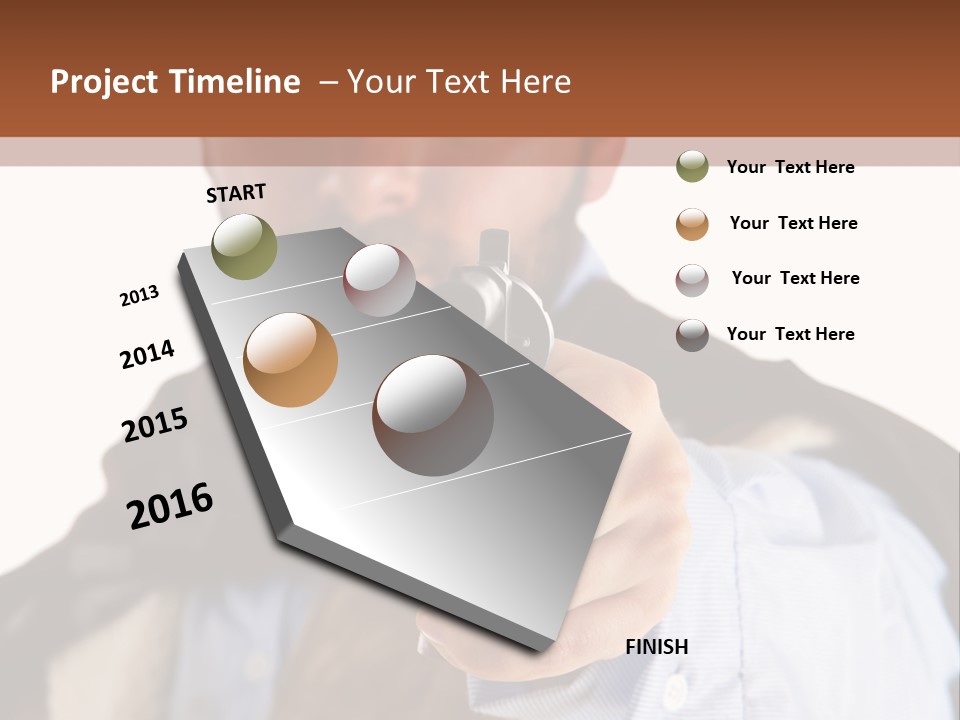 Project Timeline – Your Text Here

START

2013

2014

2015

2016

FINISH

Your Text Here

Your Text Here

Your Text Here

Your Text Here